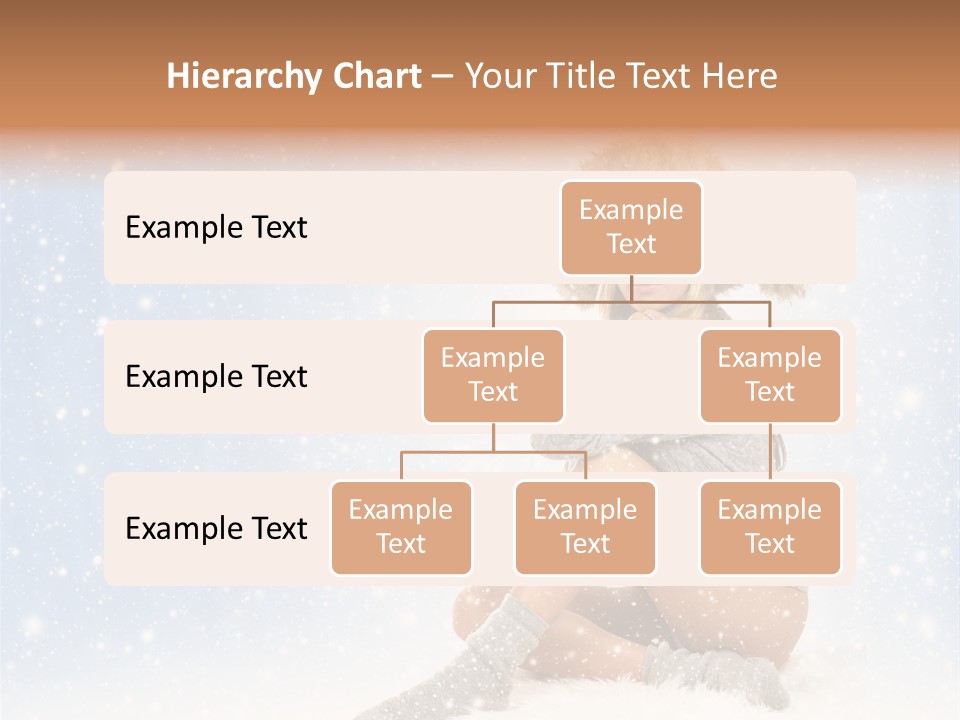 Hierarchy Chart – Your Title Text Here

Example Text

Example Text

Example Text

Example Text

Example Text

Example Text

Example Text

Example Text

Example Text